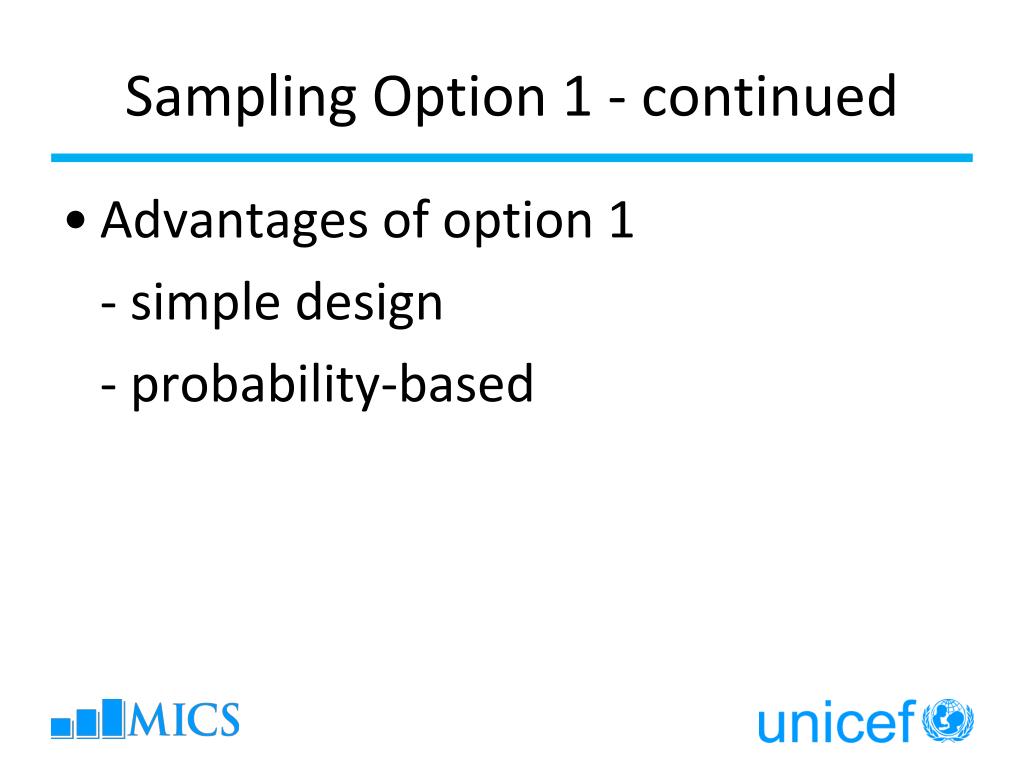 Sampling Option 1 - continued

• Advantages of option 1

- simple design

- probability-based

MICS

unicef